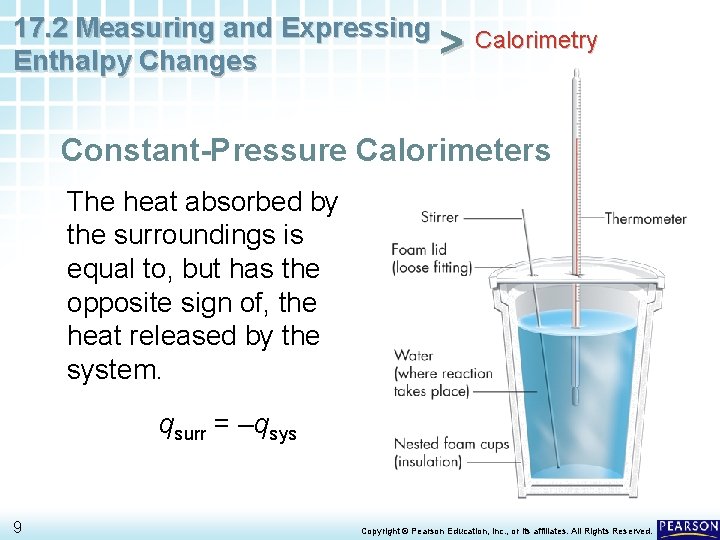 17.2 Measuring and Expressing Enthalpy Changes > Calorimetry

Constant-Pressure Calorimeters

The heat absorbed by the surroundings is equal to, but has the opposite sign of, the heat released by the system.

$q_{surr} = -q_{sys}$

Stirrer
Thermometer
Foam lid (loose fitting)
Water (where reaction takes place)
Nested foam cups (insulation)

9

Copyright © Pearson Education, Inc., or its affiliates. All Rights Reserved.

PEARSON